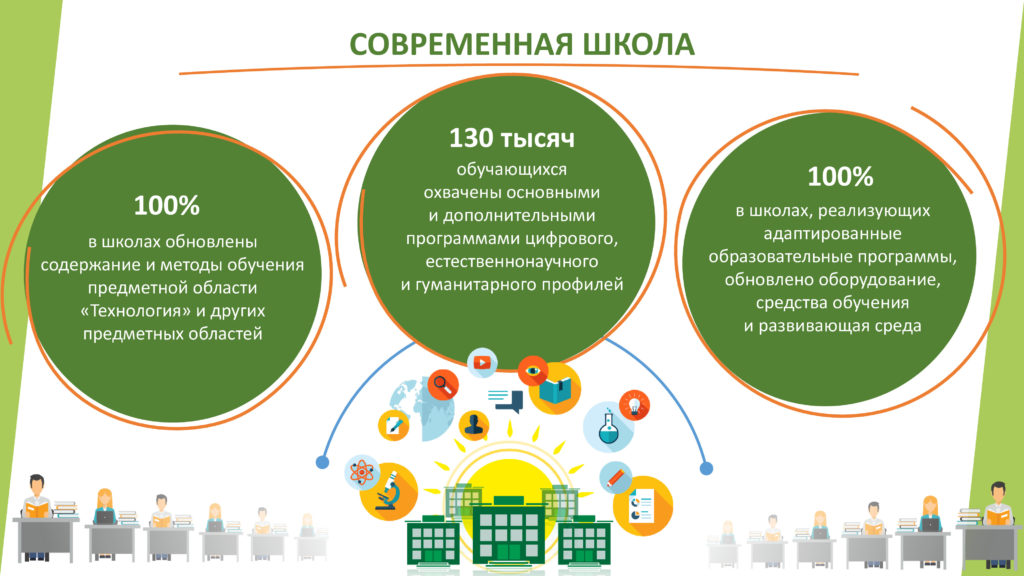 СОВРЕМЕННАЯ ШКОЛА

100%

в школах обновлены содержание и методы обучения предметной области «Технология» и других предметных областей

130 тысяч

обучающихся охвачены основными и дополнительными программами цифрового, естественнонаучного и гуманитарного профилей

100%

в школах, реализующих адаптированные образовательные программы, обновлено оборудование, средства обучения и развивающая среда